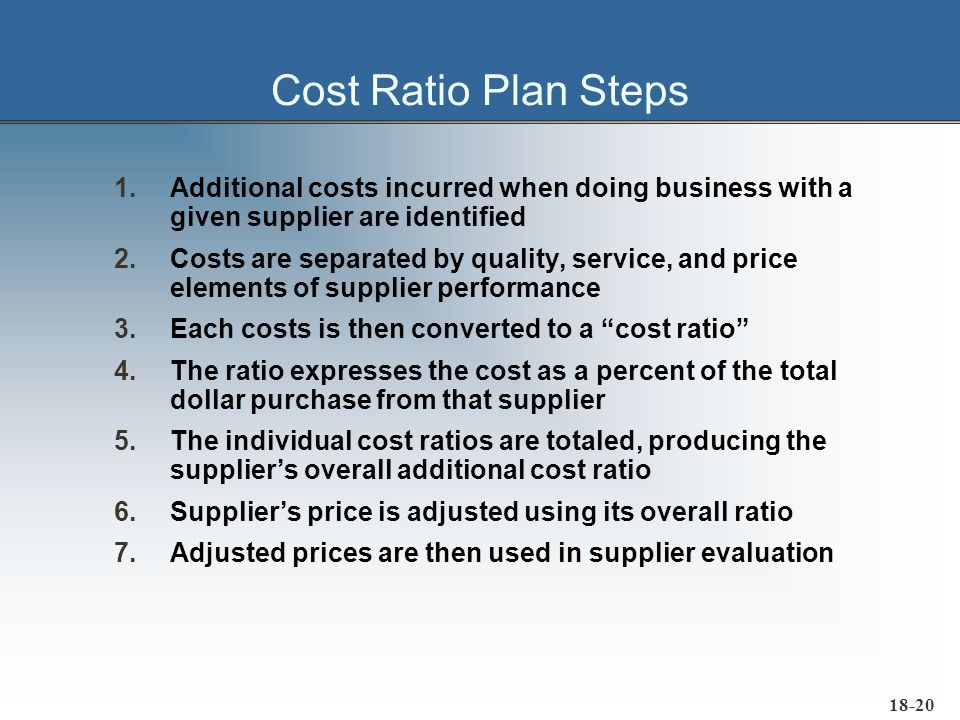 Cost Ratio Plan Steps

1. Additional costs incurred when doing business with a given supplier are identified
2. Costs are separated by quality, service, and price elements of supplier performance
3. Each costs is then converted to a “cost ratio”
4. The ratio expresses the cost as a percent of the total dollar purchase from that supplier
5. The individual cost ratios are totaled, producing the supplier’s overall additional cost ratio
6. Supplier’s price is adjusted using its overall ratio
7. Adjusted prices are then used in supplier evaluation

18-20